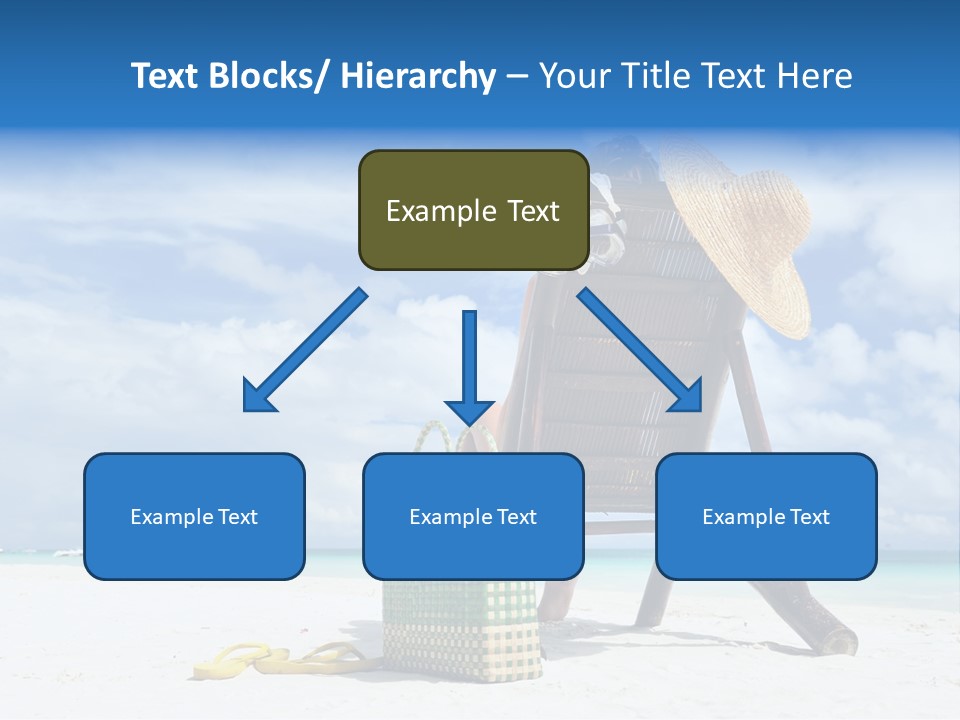 Text Blocks/ Hierarchy – Your Title Text Here

Example Text

Example Text

Example Text

Example Text